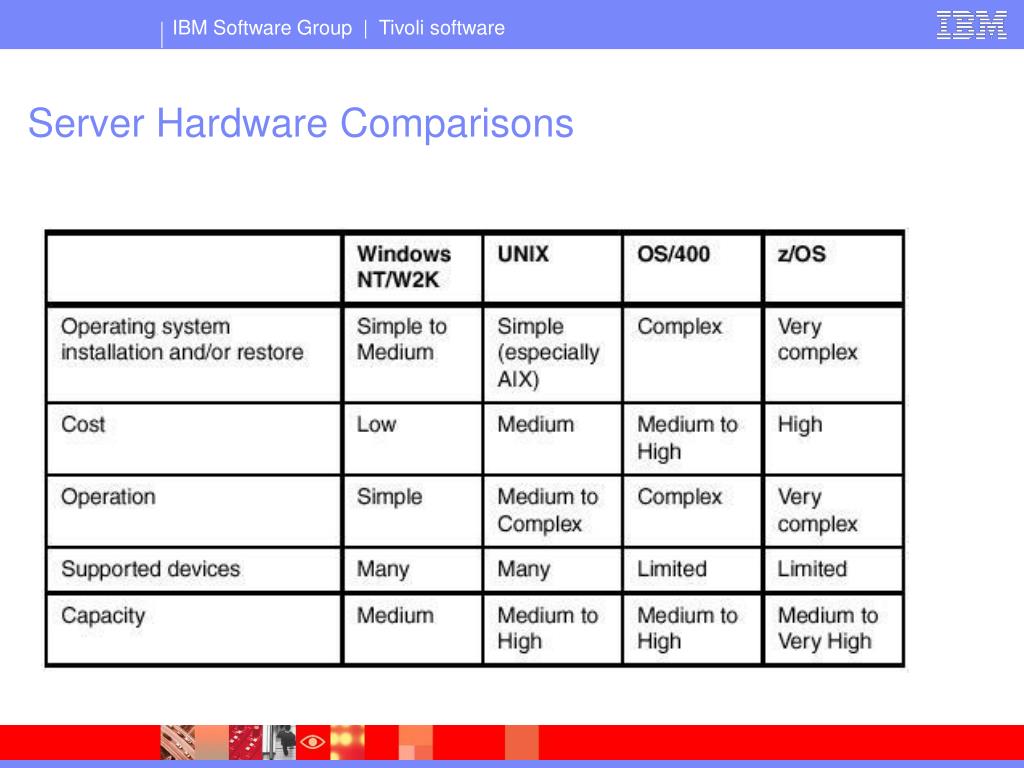 IBM Software Group | Tivoli software

IBM

Server Hardware Comparisons

| | Windows NT/W2K | UNIX | OS/400 | z/OS |
|---|---|---|---|---|
| Operating system installation and/or restore | Simple to Medium | Simple (especially AIX) | Complex | Very complex |
| Cost | Low | Medium | Medium to High | High |
| Operation | Simple | Medium to Complex | Complex | Very complex |
| Supported devices | Many | Many | Limited | Limited |
| Capacity | Medium | Medium to High | Medium to High | Medium to Very High |